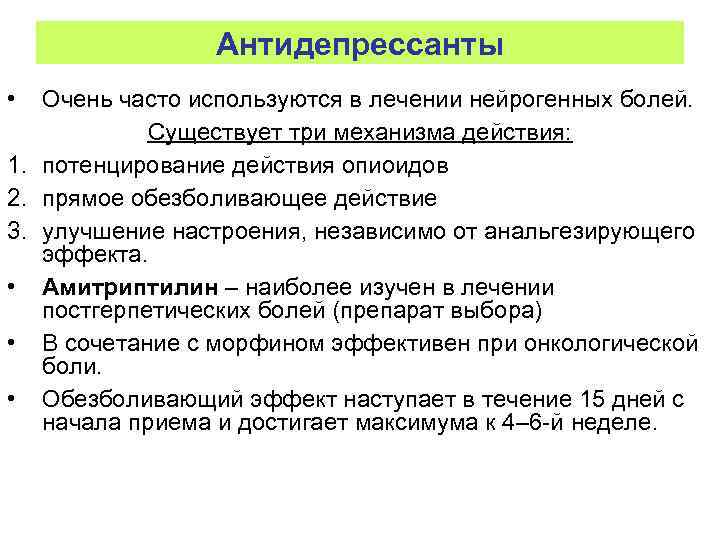 Антидепрессанты

• Очень часто используются в лечении нейрогенных болей.

Существует три механизма действия:

1. потенцирование действия опиоидов
2. прямое обезболивающее действие
3. улучшение настроения, независимо от анальгезирующего эффекта.

• Амитриптилин – наиболее изучен в лечении постгерпетических болей (препарат выбора)
• В сочетание с морфином эффективен при онкологической боли.
• Обезболивающий эффект наступает в течение 15 дней с начала приема и достигает максимума к 4–6-й неделе.